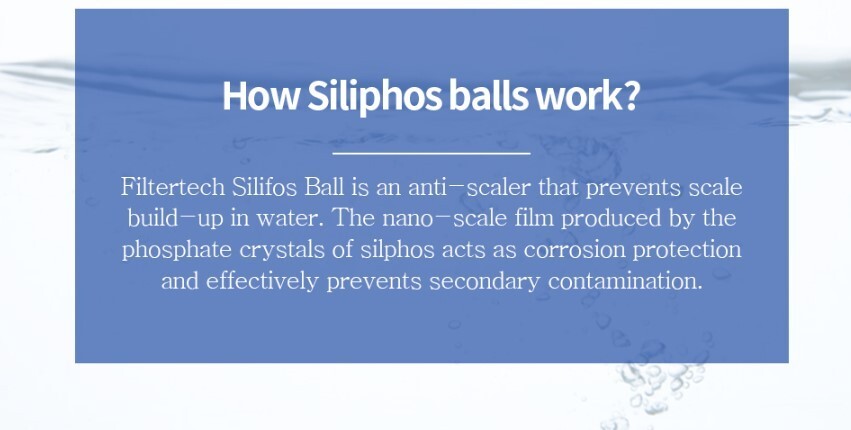 How Siliphos balls work?

Filtertech Silifos Ball is an anti-scaler that prevents scale build-up in water. The nano-scale film produced by the phosphate crystals of silphos acts as corrosion protection and effectively prevents secondary contamination.